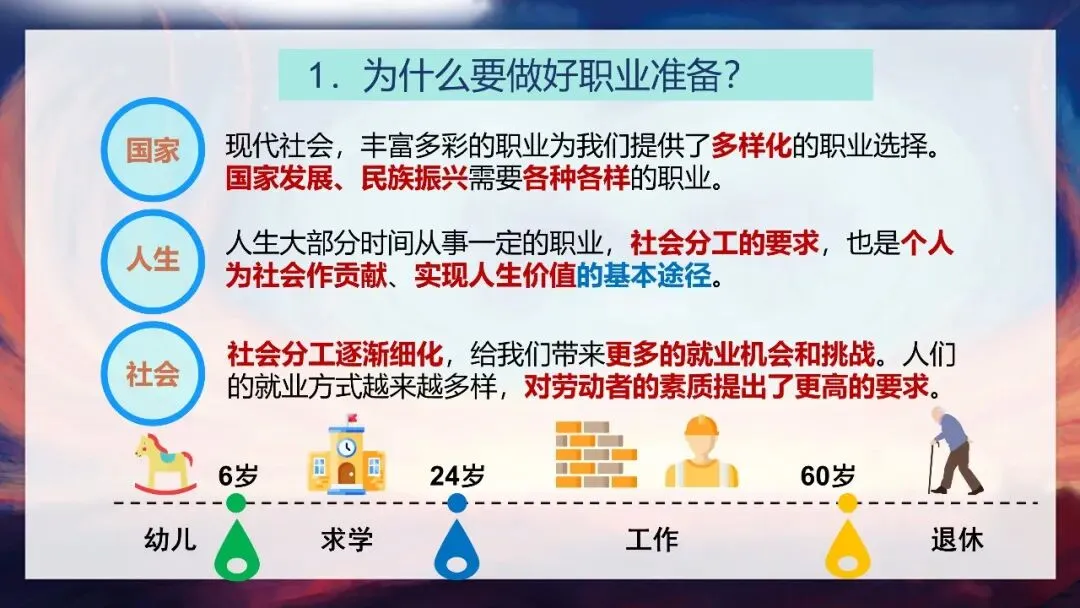 1．为什么要做好职业准备？

国家

现代社会，丰富多彩的职业为我们提供了多样化的职业选择。国家发展、民族振兴需要各种各样的职业。

人生

人生大部分时间从事一定的职业，社会分工的要求，也是个人为社会作贡献、实现人生价值的基本途径。

社会

社会分工逐渐细化，给我们带来更多的就业机会和挑战。人们的就业方式越来越多样，对劳动者的素质提出了更高的要求。

6岁

24岁

60岁

幼儿

求学

工作

退休